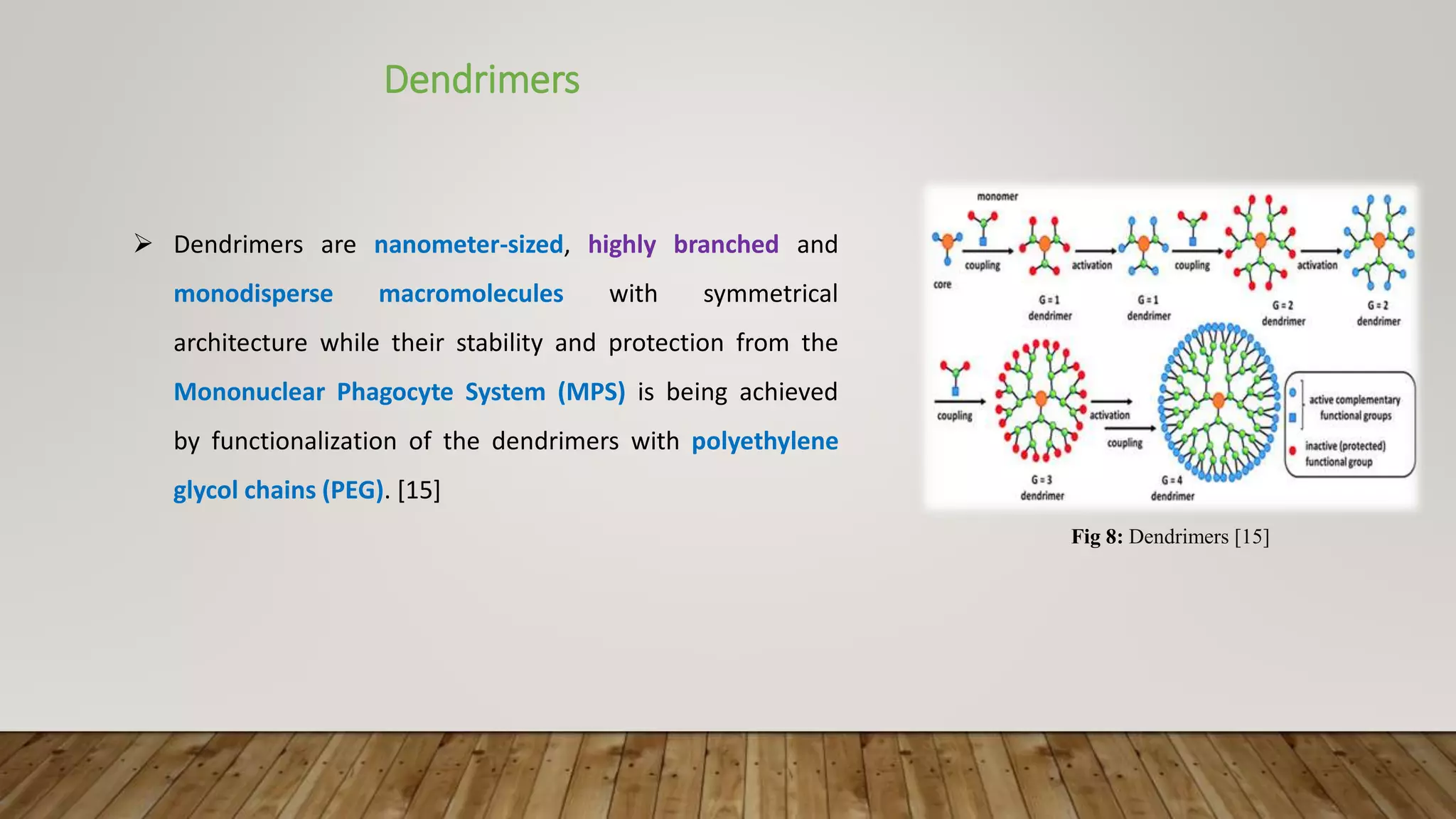 Dendrimers

➢ Dendrimers are nanometer-sized, highly branched and monodisperse macromolecules with symmetrical architecture while their stability and protection from the Mononuclear Phagocyte System (MPS) is being achieved by functionalization of the dendrimers with polyethylene glycol chains (PEG). [15]

monomer

core

coupling

G = 1
dendrimer

activation

G = 1
dendrimer

coupling

G = 2
dendrimer

activation

G = 2
dendrimer

coupling

G = 3
dendrimer

activation

coupling

G = 4
dendrimer

active complementary functional groups

inactive (protected) functional group

Fig 8: Dendrimers [15]